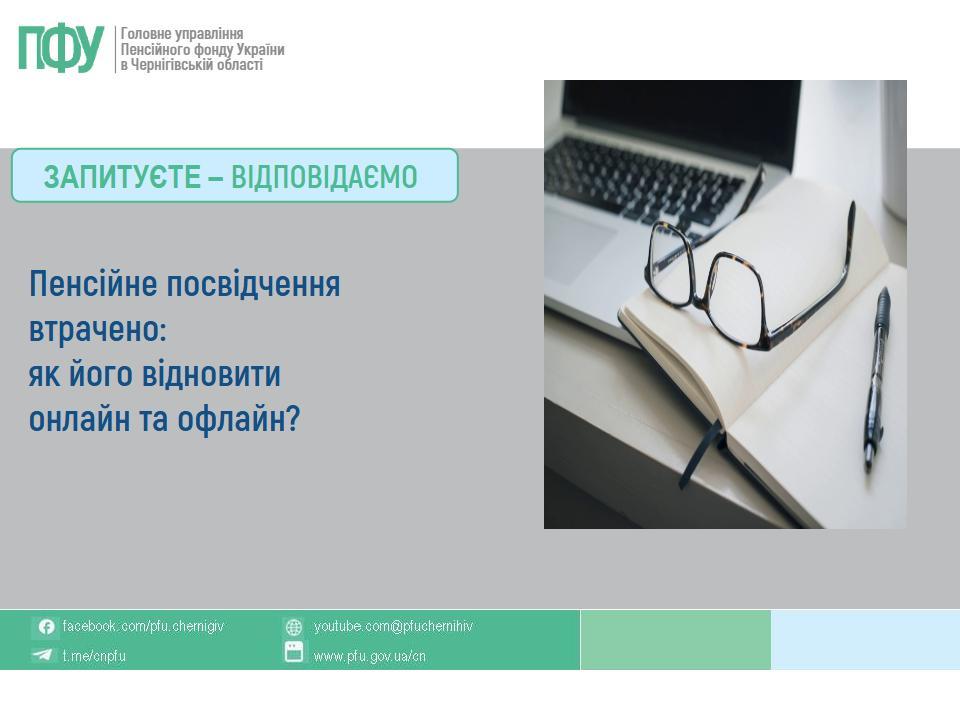 ПФУ
Головне управління
Пенсійного фонду України
в Чернігівській області

ЗАПИТУЄТЕ – ВІДПОВІДАЄМО

Пенсійне посвідчення втрачено: як його відновити онлайн та офлайн?

facebook.com/pfu.chernigiv
t.me/cnpfu
youtube.com@pfuchernihiv
www.pfu.gov.ua/cn